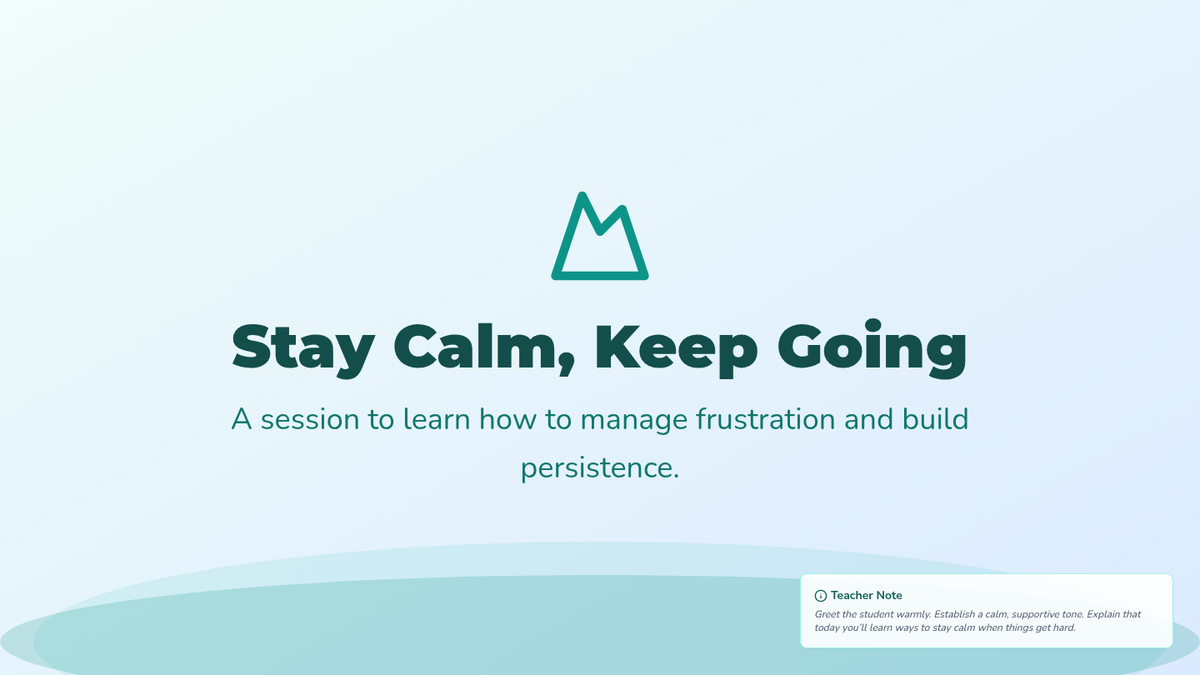 Stay Calm, Keep Going

A session to learn how to manage frustration and build persistence.

Teacher Note

Greet the student warmly. Establish a calm, supportive tone. Explain that today you'll learn ways to stay calm when things get hard.